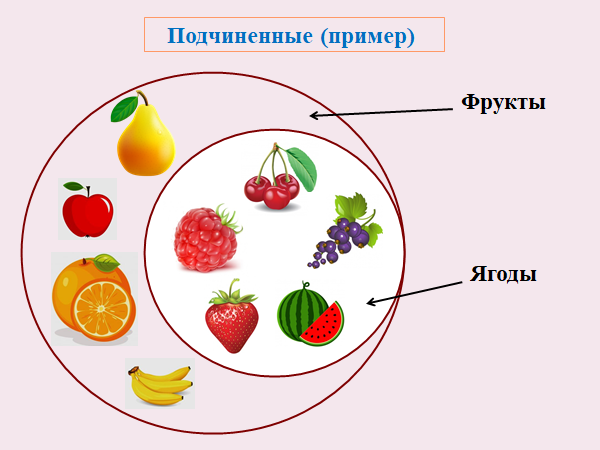 Подчиненные (пример)

Фрукты

Ягоды